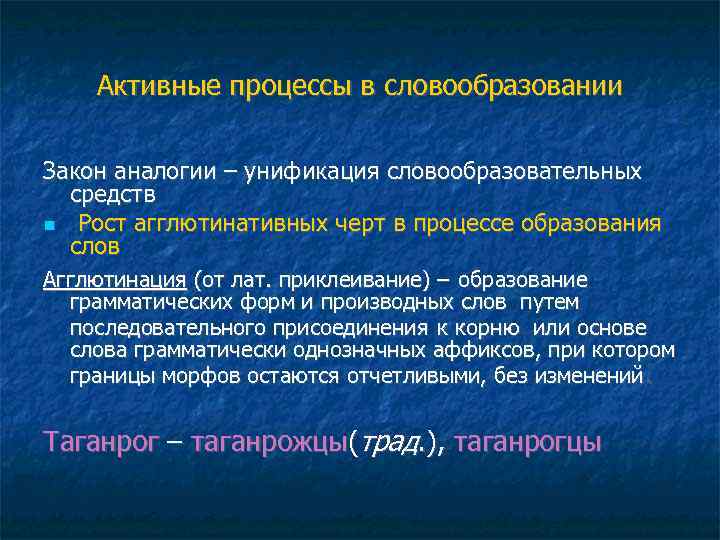 Активные процессы в словообразовании

Закон аналогии – унификация словообразовательных средств

Рост агглютинативных черт в процессе образования слов

Агглютинация (от лат. приклеивание) – образование грамматических форм и производных слов путем последовательного присоединения к корню или основе слова грамматически однозначных аффиксов, при котором границы морфов остаются отчетливыми, без изменений.

Таганрог – таганрожцы(трад.), таганрогцы